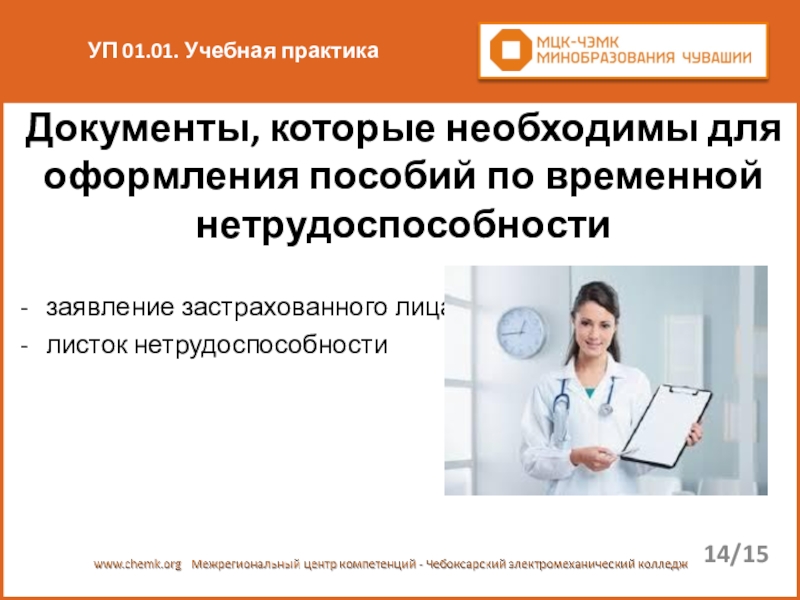 УП 01.01. Учебная практика

МЦК-ЧЭМК МИНОБРАЗОВАНИЯ ЧУВАШИИ

Документы, которые необходимы для оформления пособий по временной нетрудоспособности

- заявление застрахованного лица
- листок нетрудоспособности

www.chemk.org Межрегиональный центр компетенций - Чебоксарский электромеханический колледж

14/15